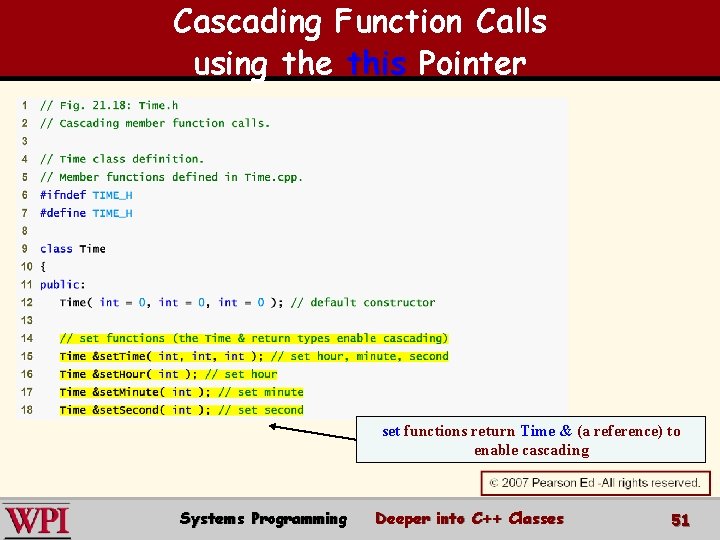 Cascading Function Calls using the this Pointer

1 // Fig. 21.18: Time.h
2 // Cascading member function calls.
3
4 // Time class definition.
5 // Member functions defined in Time.cpp.
6 #ifndef TIME_H
7 #define TIME_H
8
9 class Time
10 {
11 public:
12 Time( int = 0, int = 0, int = 0 ); // default constructor
13
14 // set functions (the Time & return types enable cascading)
15 Time &setTime( int, int, int ); // set hour, minute, second
16 Time &setHour( int ); // set hour
17 Time &setMinute( int ); // set minute
18 Time &setSecond( int ); // set second

set functions return Time & (a reference) to enable cascading

© 2007 Pearson Ed -All rights reserved.

WPI

Systems Programming Deeper into C++ Classes 51